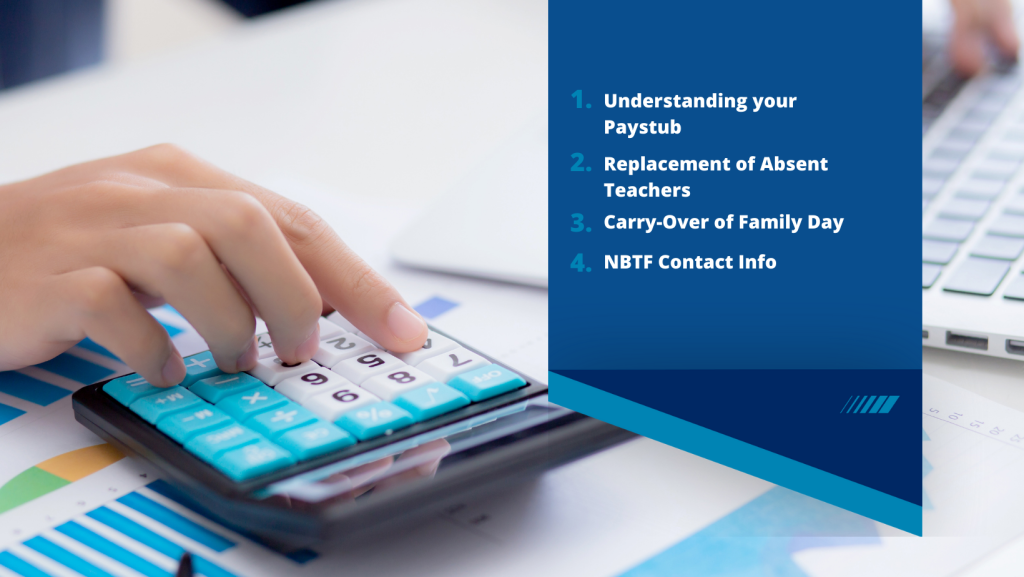 1. Understanding your Paystub
2. Replacement of Absent Teachers
3. Carry-Over of Family Day
4. NBTF Contact Info